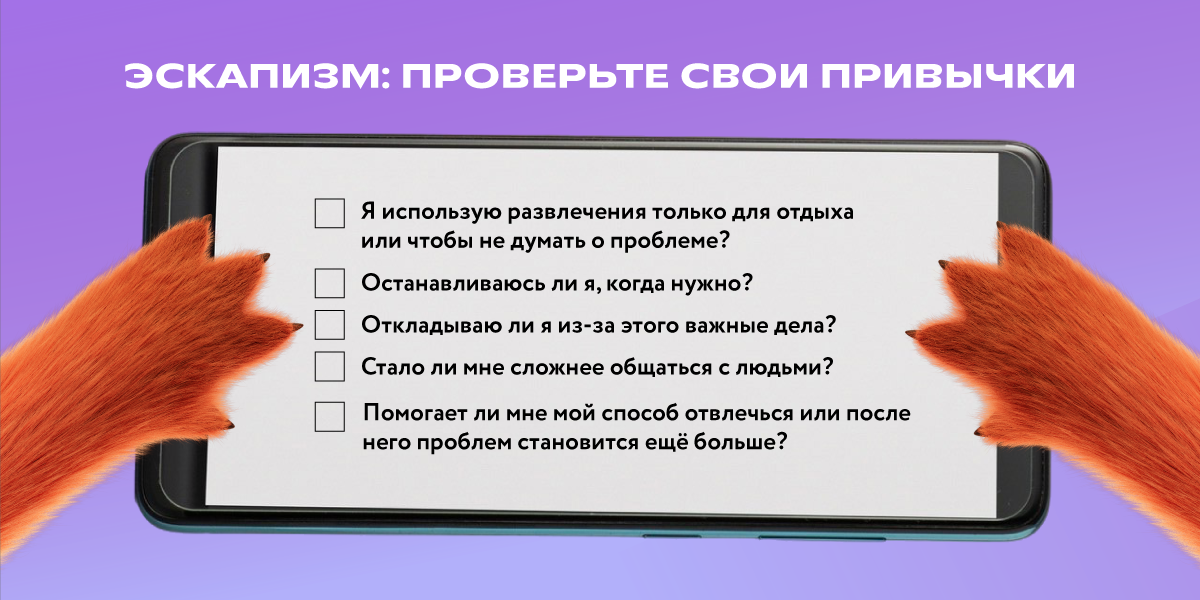 ЭСКАПИЗМ: ПРОВЕРЬТЕ СВОИ ПРИВЫЧКИ

☐ Я использую развлечения только для отдыха или чтобы не думать о проблеме?

☐ Останавливаюсь ли я, когда нужно?

☐ Откладываю ли я из-за этого важные дела?

☐ Стало ли мне сложнее общаться с людьми?

☐ Помогает ли мне мой способ отвлечься или после него проблем становится ещё больше?